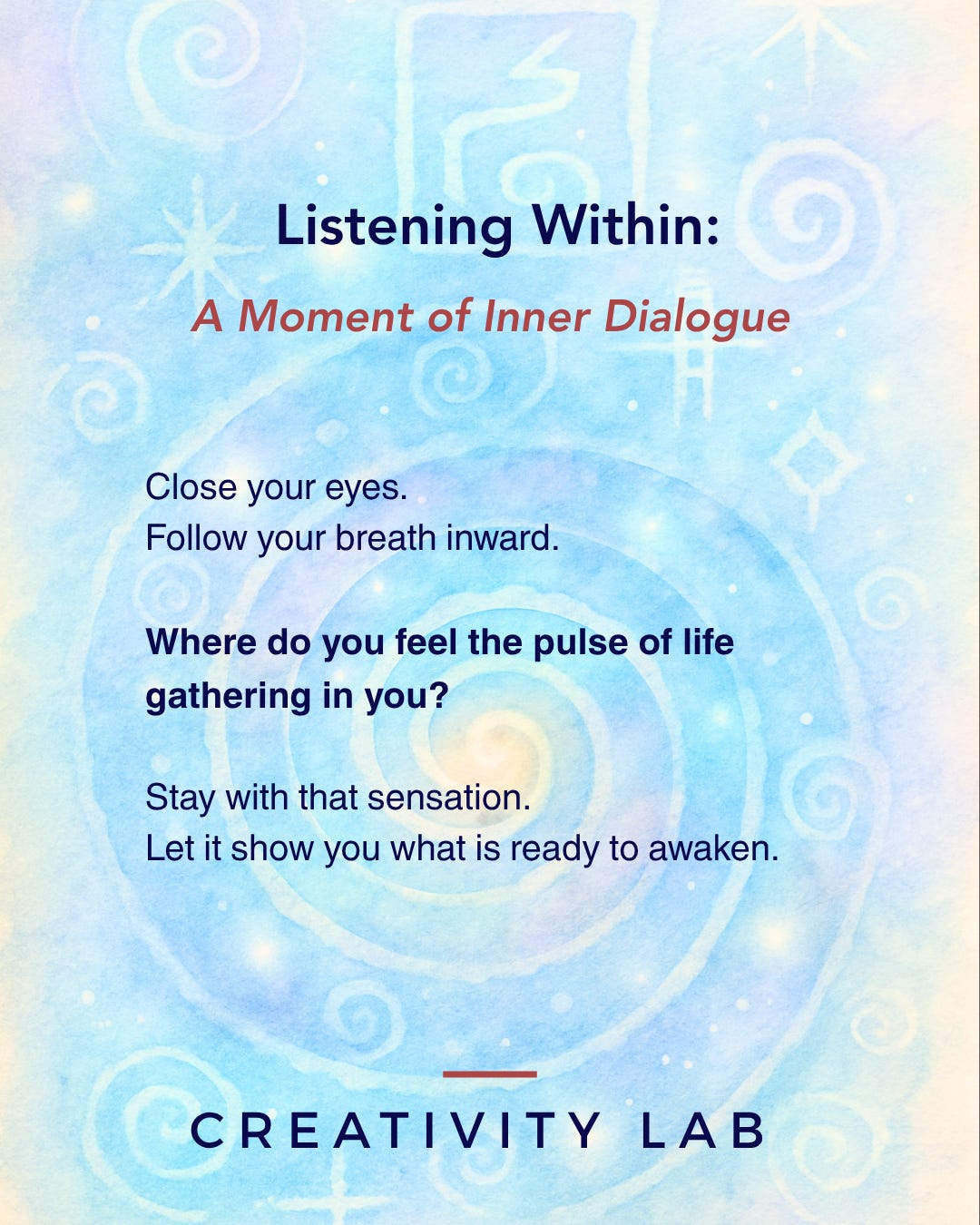 Listening Within:

A Moment of Inner Dialogue

Close your eyes.
Follow your breath inward.

Where do you feel the pulse of life gathering in you?

Stay with that sensation.
Let it show you what is ready to awaken.

CREATIVITY LAB